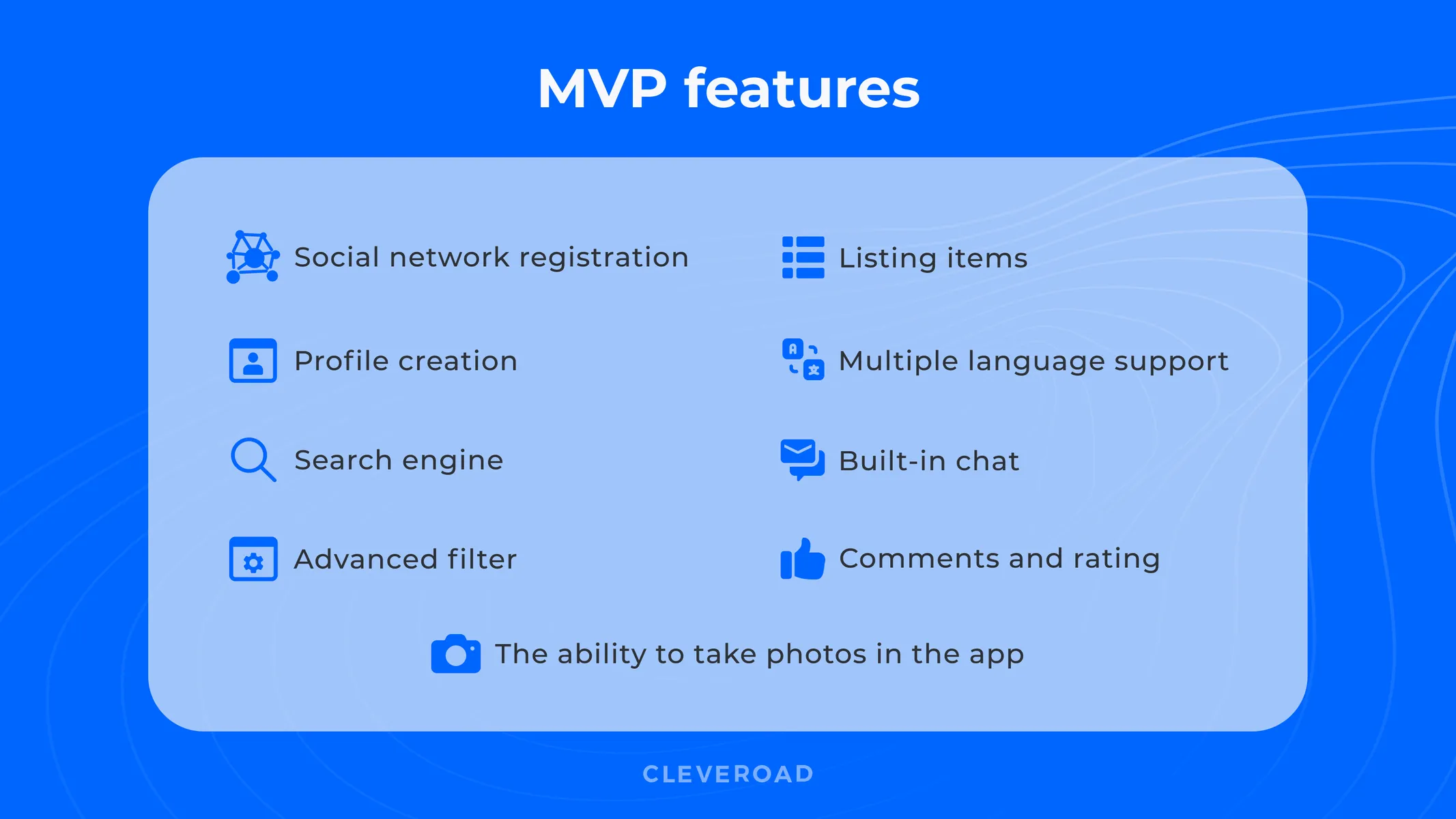 MVP features

Social network registration

Profile creation

Search engine

Advanced filter

Listing items

Multiple language support

Built-in chat

Comments and rating

The ability to take photos in the app

CLEVEROAD